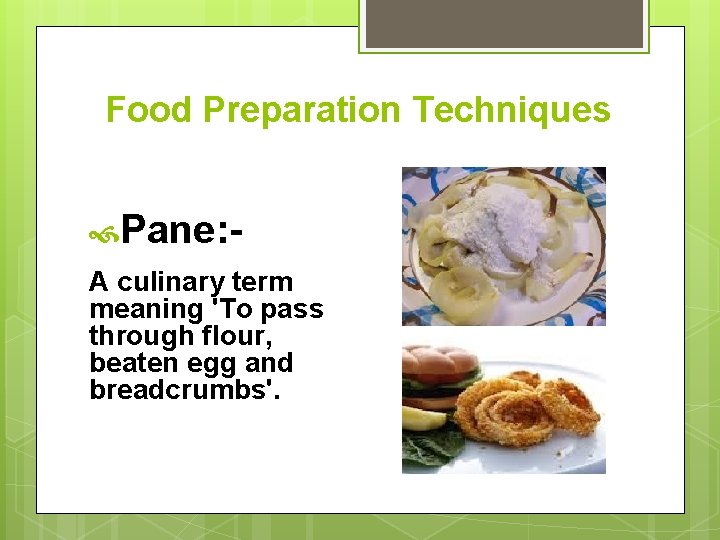 Food Preparation Techniques

Pane:-

A culinary term meaning 'To pass through flour, beaten egg and breadcrumbs'.